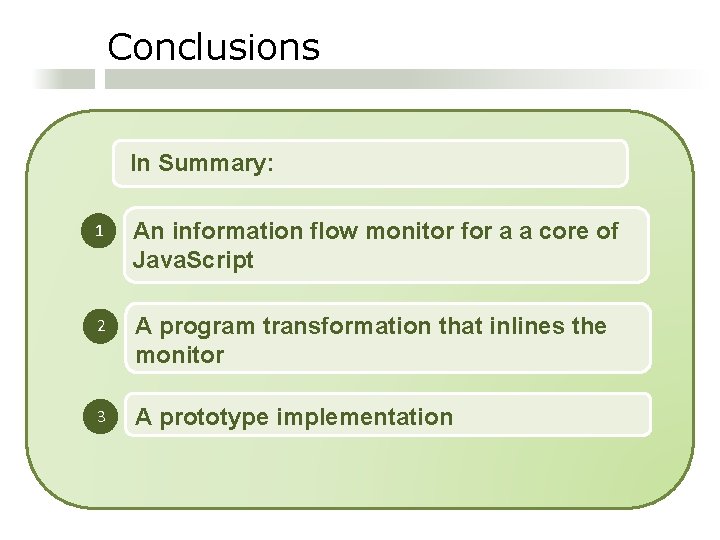 Conclusions

In Summary:

1

An information flow monitor for a a core of JavaScript

2

A program transformation that inlines the monitor

3

A prototype implementation